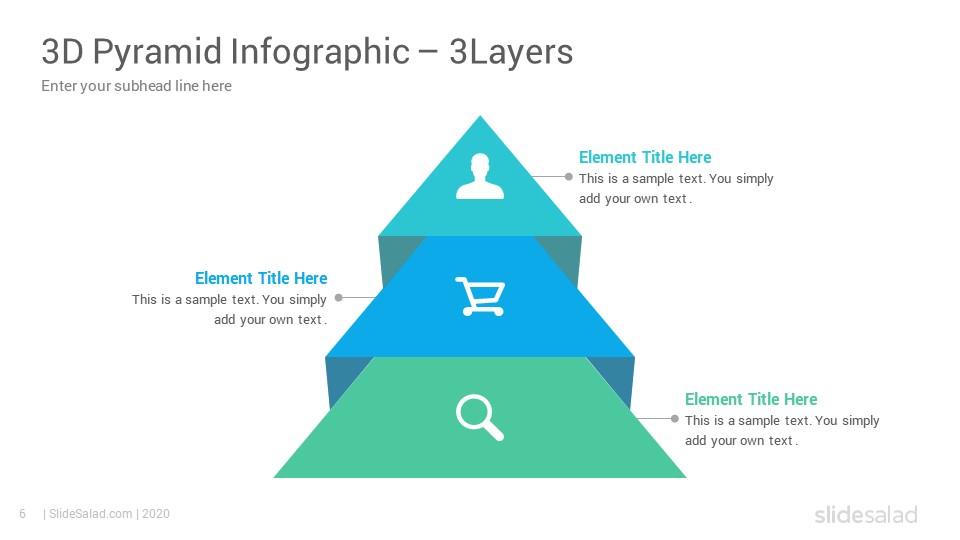 3D Pyramid Infographic – 3Layers
Enter your subhead line here

Element Title Here
This is a sample text. You simply add your own text .

Element Title Here
This is a sample text. You simply add your own text .

Element Title Here
This is a sample text. You simply add your own text .

6 | SlideSalad.com | 2020

slidesalad